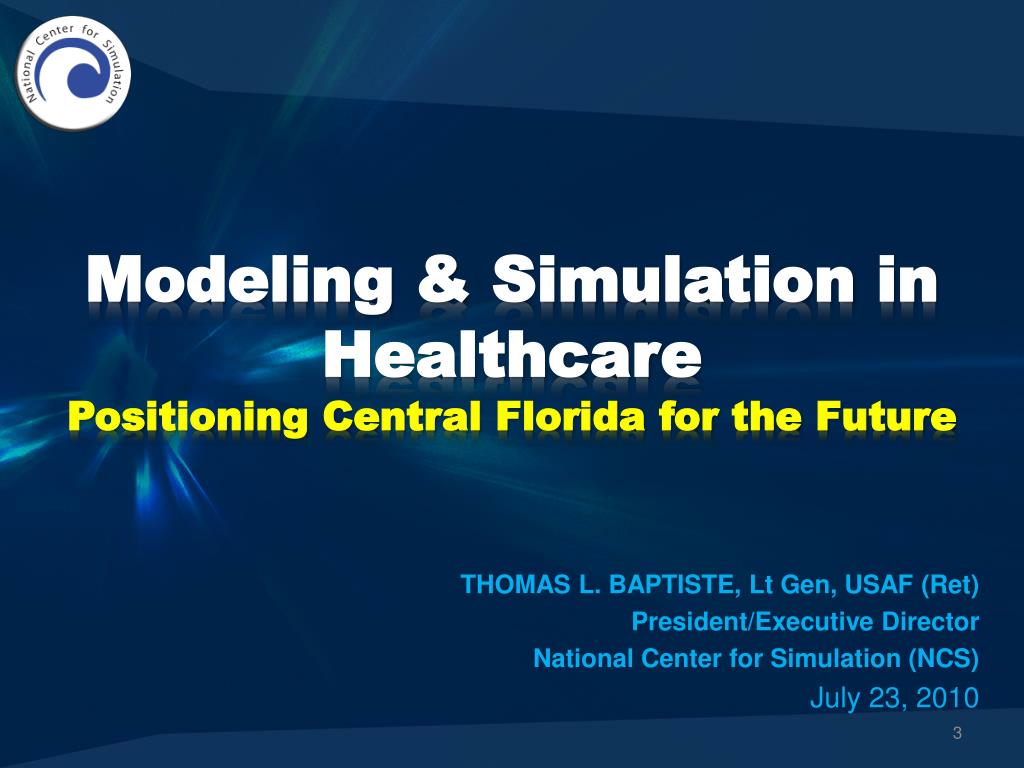 National Center for Simulation

Modeling & Simulation in Healthcare
Positioning Central Florida for the Future

THOMAS L. BAPTISTE, Lt Gen, USAF (Ret)
President/Executive Director
National Center for Simulation (NCS)
July 23, 2010

3